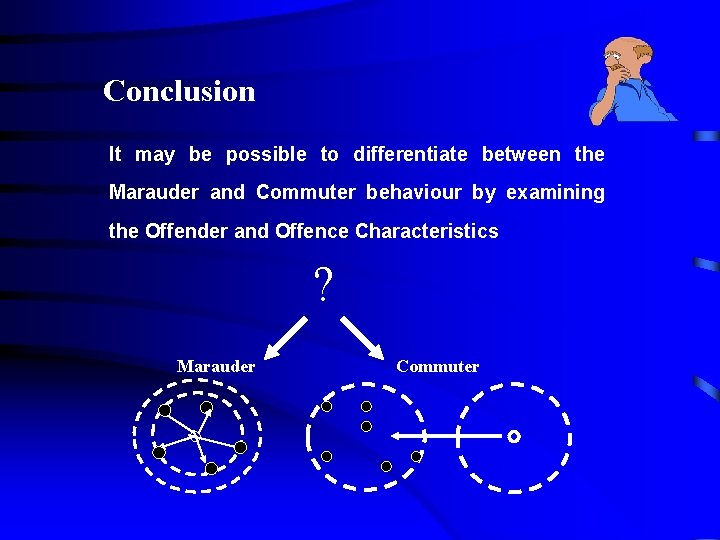 Conclusion

It may be possible to differentiate between the Marauder and Commuter behaviour by examining the Offender and Offence Characteristics

?

Marauder

Commuter